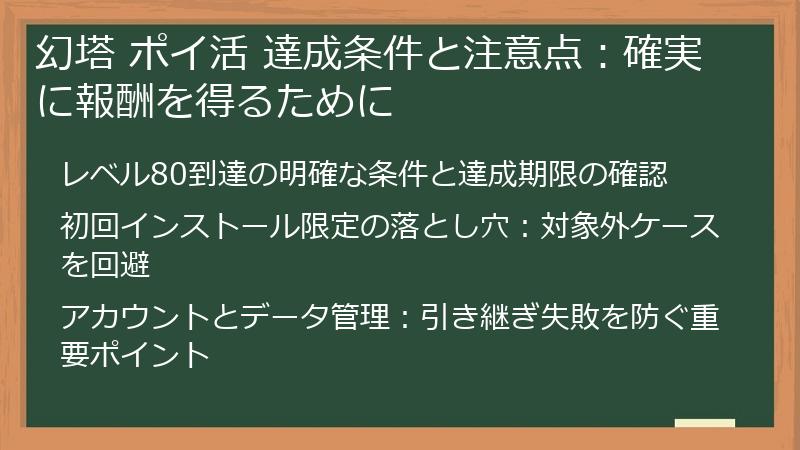 幻塔 ポイ活 達成条件と注意点：確実に報酬を得るために

レベル80到達の明確な条件と達成期限の確認

初回インストール限定の落とし穴：対象外ケースを回避

アカウントとデータ管理：引き継ぎ失敗を防ぐ重要ポイント